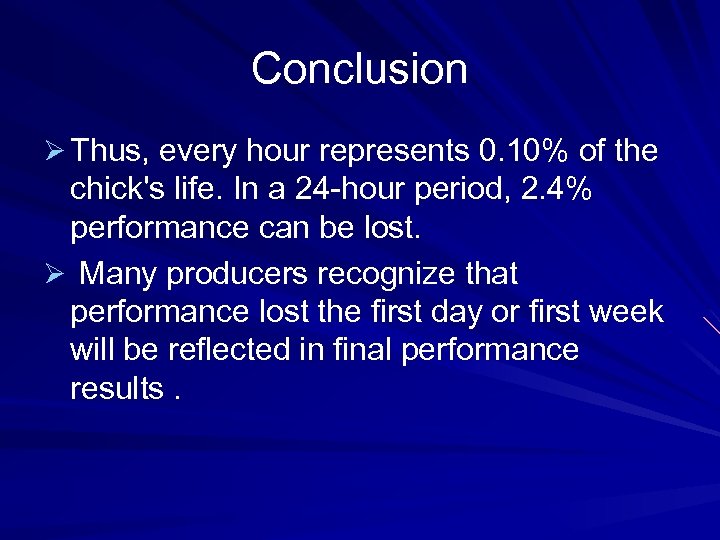 Conclusion

➢ Thus, every hour represents 0.10% of the chick's life. In a 24-hour period, 2.4% performance can be lost.

➢ Many producers recognize that performance lost the first day or first week will be reflected in final performance results .